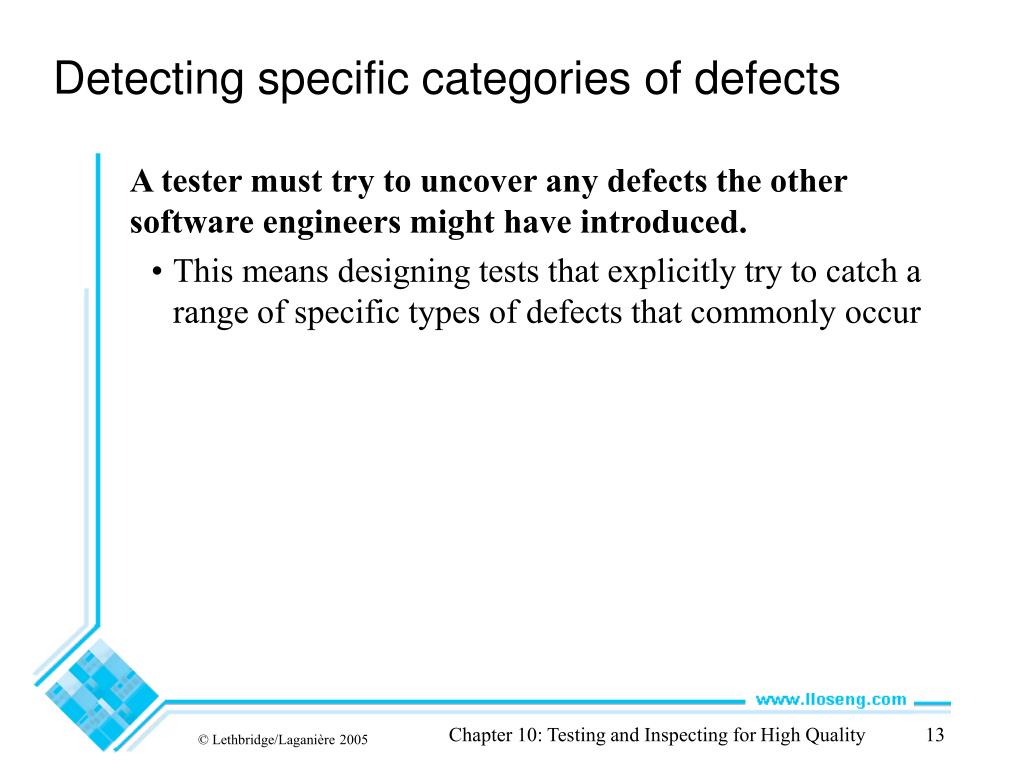 Detecting specific categories of defects

A tester must try to uncover any defects the other software engineers might have introduced.

• This means designing tests that explicitly try to catch a range of specific types of defects that commonly occur

www.lloseng.com

© Lethbridge/Laganière 2005

Chapter 10: Testing and Inspecting for High Quality

13